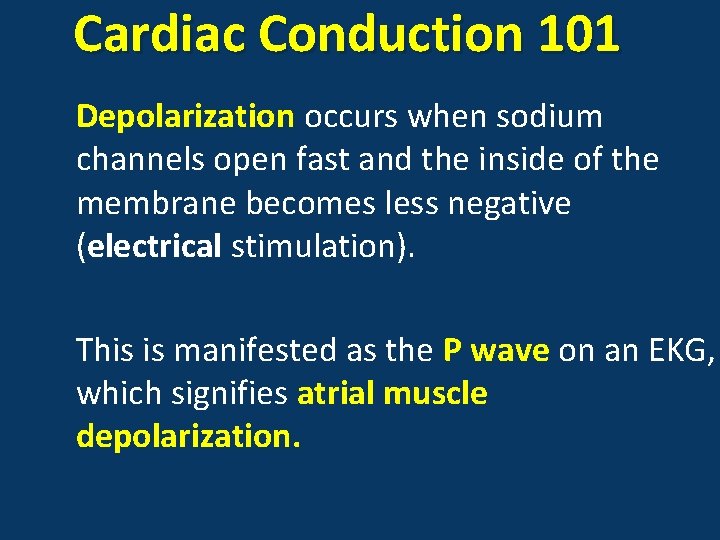 Cardiac Conduction 101

Depolarization occurs when sodium channels open fast and the inside of the membrane becomes less negative (electrical stimulation).

This is manifested as the P wave on an EKG, which signifies atrial muscle depolarization.